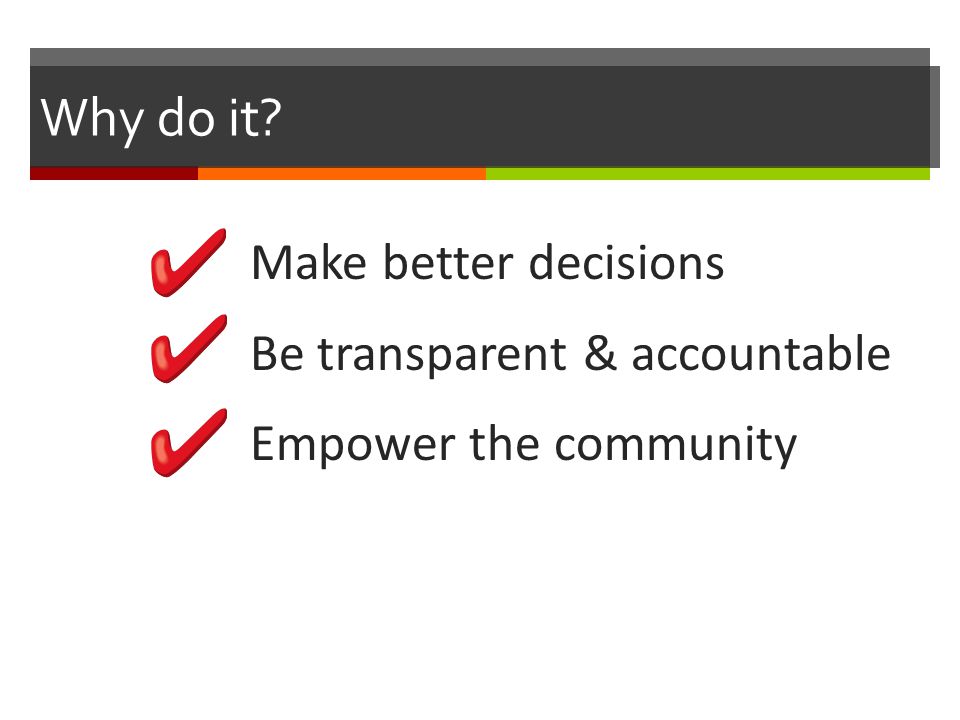 Why do it?

Make better decisions

Be transparent & accountable

Empower the community